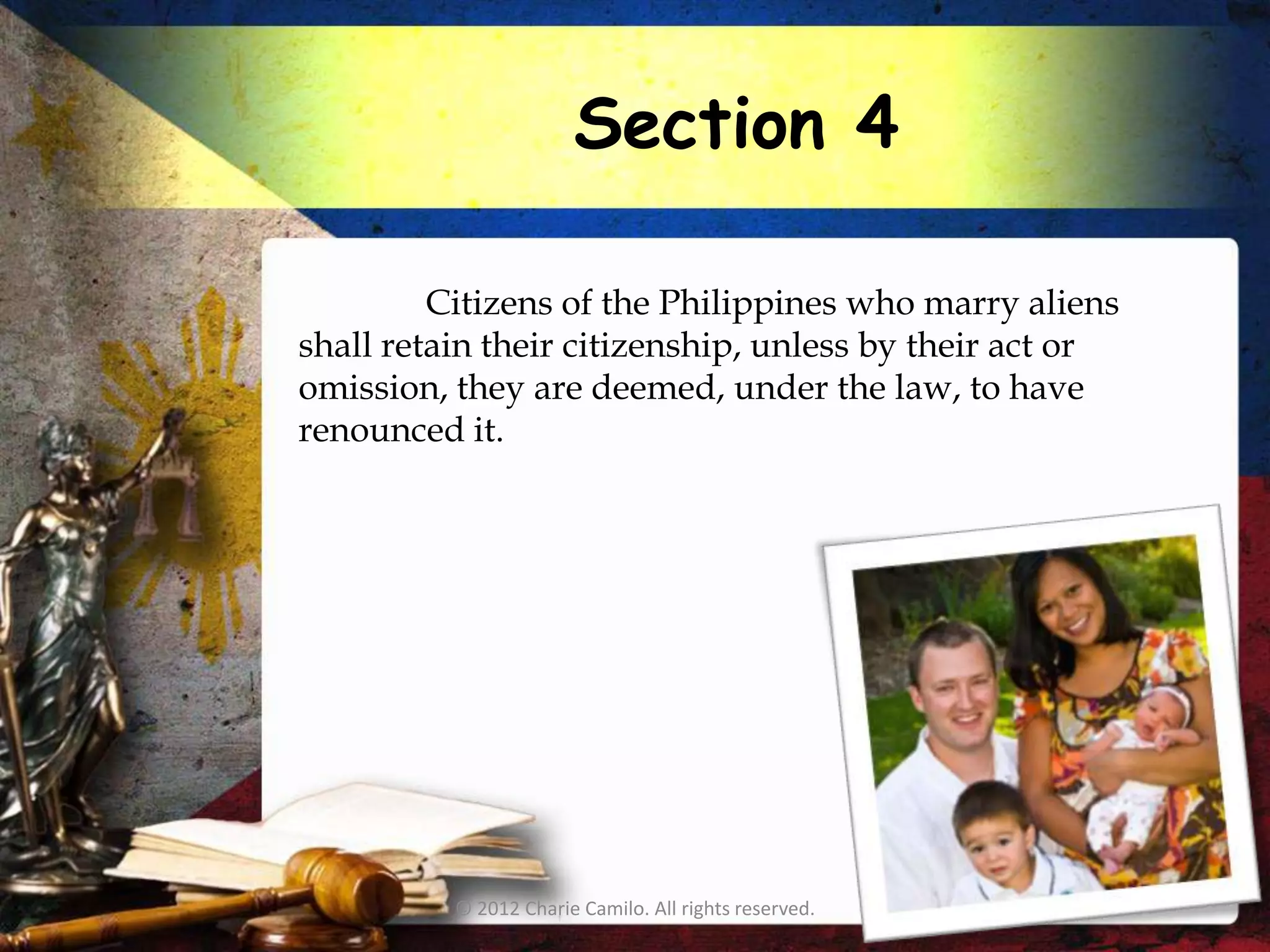 Section 4

Citizens of the Philippines who marry aliens shall retain their citizenship, unless by their act or omission, they are deemed, under the law, to have renounced it.

© 2012 Charie Camilo. All rights reserved.